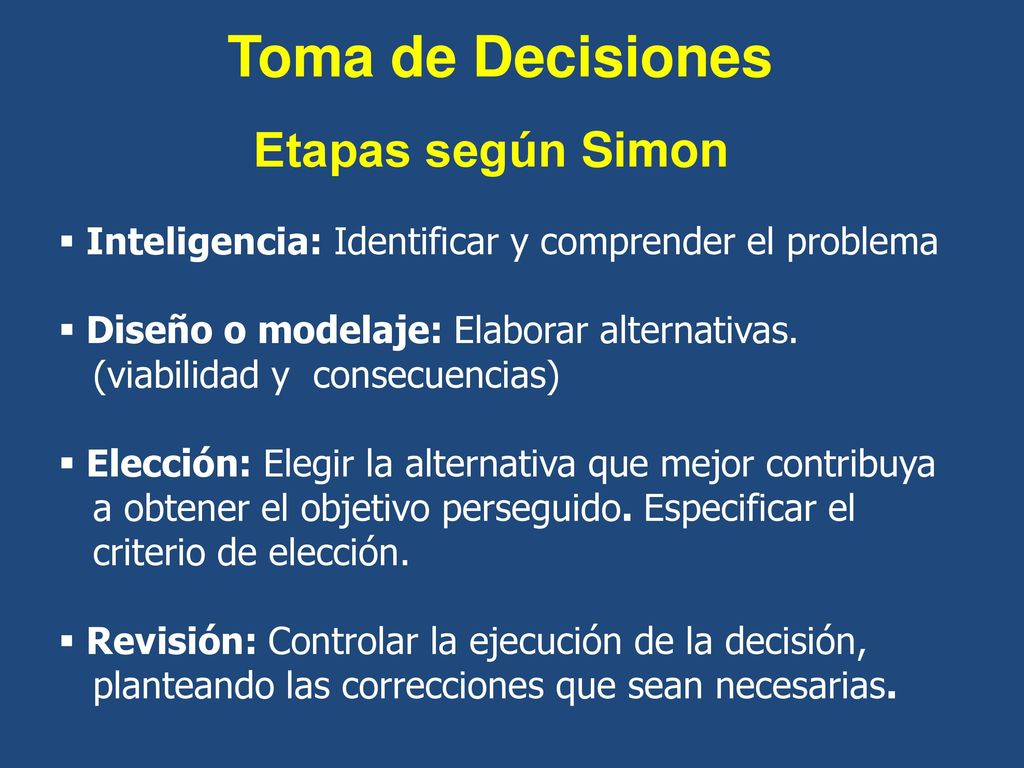 Toma de Decisiones

Etapas según Simon

▪ Inteligencia: Identificar y comprender el problema

▪ Diseño o modelaje: Elaborar alternativas. (viabilidad y consecuencias)

▪ Elección: Elegir la alternativa que mejor contribuya a obtener el objetivo perseguido. Especificar el criterio de elección.

▪ Revisión: Controlar la ejecución de la decisión, planteando las correcciones que sean necesarias.